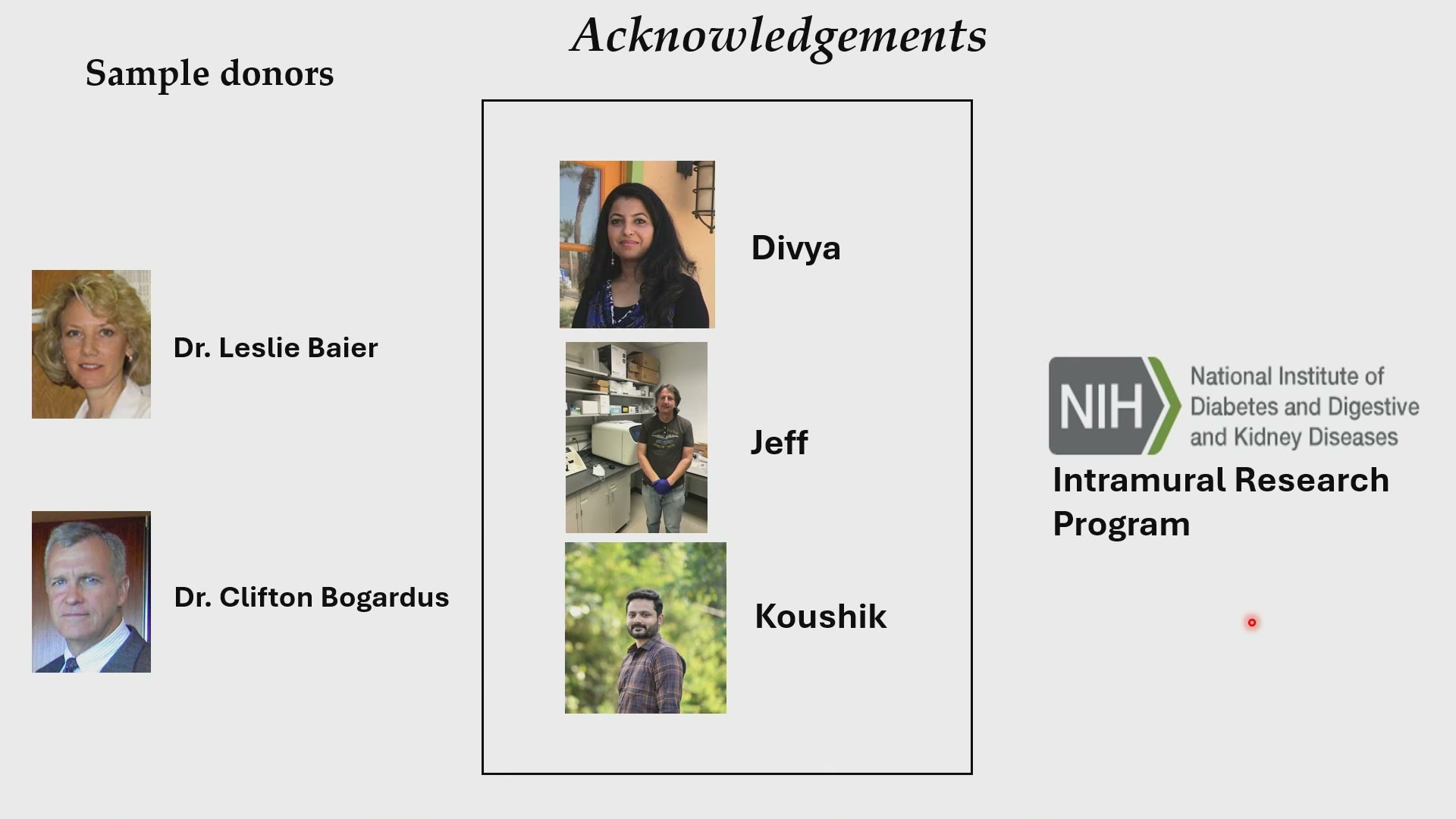 Acknowledgements

Sample donors

Dr. Leslie Baier

Dr. Clifton Bogardus

Divya

Jeff

Koushik

NIH National Institute of Diabetes and Digestive and Kidney Diseases

Intramural Research Program